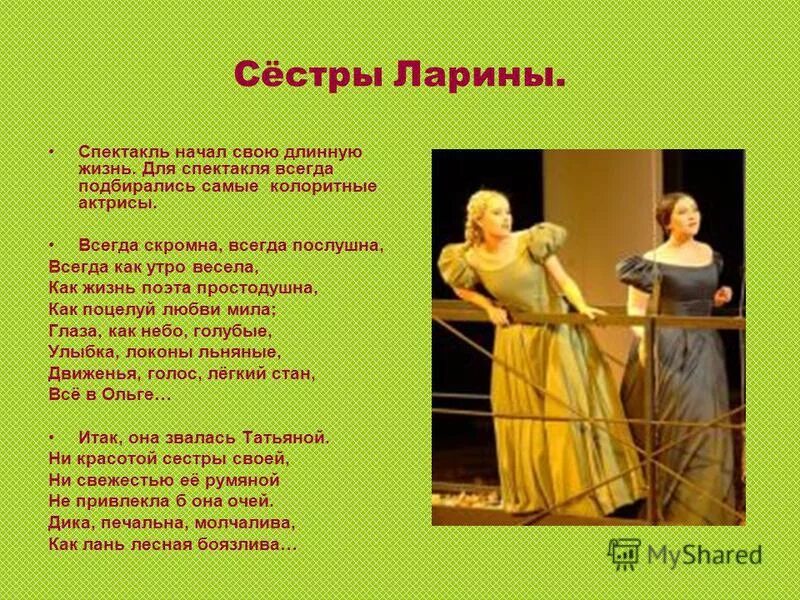 Сёстры Ларины.

• Спектакль начал свою длинную жизнь. Для спектакля всегда подбирались самые колоритные актрисы.

• Всегда скромна, всегда послушна,
Всегда как утро весела,
Как жизнь поэта простодушна,
Как поцелуй любви мила;
Глаза, как небо, голубые,
Улыбка, локоны льняные,
Движенья, голос, лёгкий стан,
Всё в Ольге…

• Итак, она звалась Татьяной.
Ни красотой сестры своей,
Ни свежестью её румяной
Не привлекла б она очей.
Дика, печальна, молчалива,
Как лань лесная боязлива…

MyShared